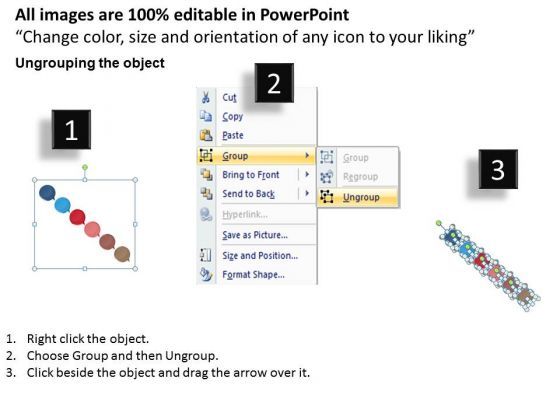 All images are 100% editable in PowerPoint
“Change color, size and orientation of any icon to your liking”

Ungrouping the object

1

2

Cut
Copy
Paste
Group
Bring to Front
Send to Back
Hyperlink...
Save as Picture...
Size and Position...
Format Shape...

Group
Regroup
Ungroup

3

1. Right click the object.
2. Choose Group and then Ungroup.
3. Click beside the object and drag the arrow over it.